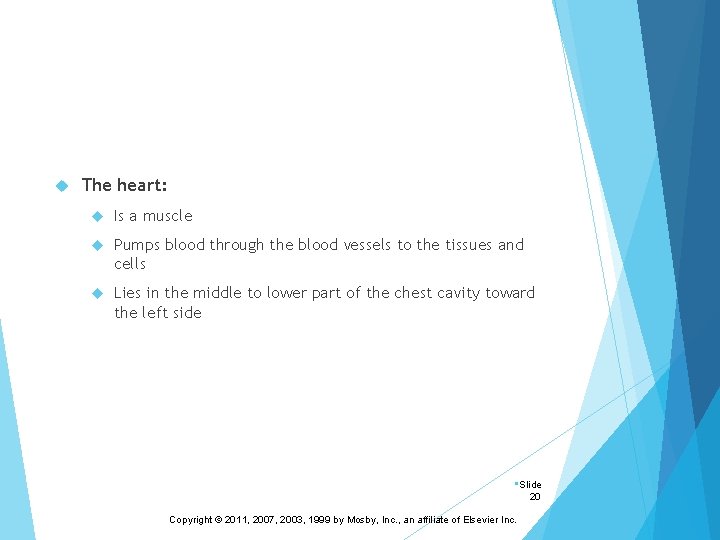 The heart:

Is a muscle

Pumps blood through the blood vessels to the tissues and cells

Lies in the middle to lower part of the chest cavity toward the left side

Slide 20

Copyright © 2011, 2007, 2003, 1999 by Mosby, Inc., an affiliate of Elsevier Inc.